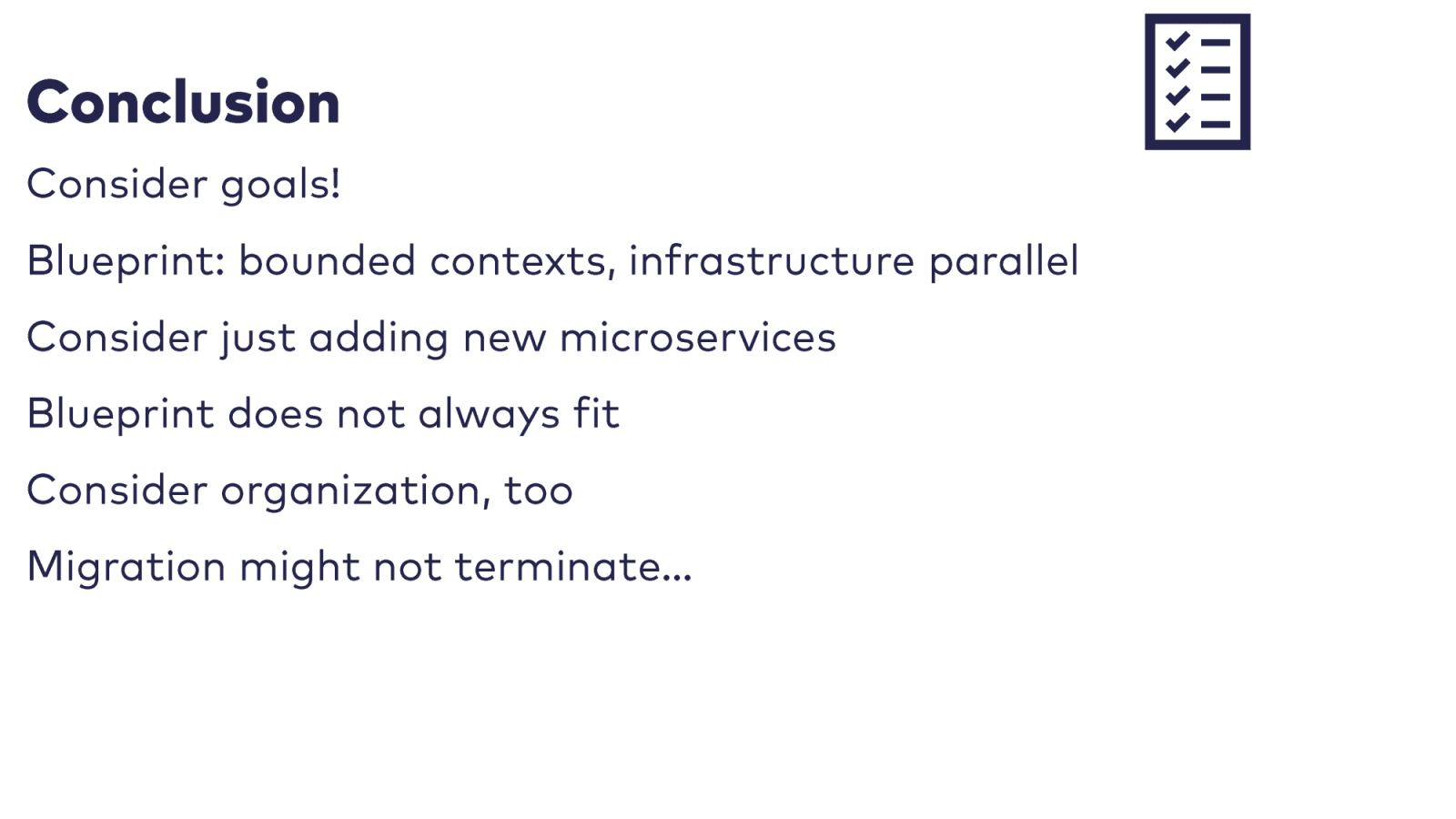 Conclusion

Consider goals!

Blueprint: bounded contexts, infrastructure parallel

Consider just adding new microservices

Blueprint does not always fit

Consider organization, too

Migration might not terminate...